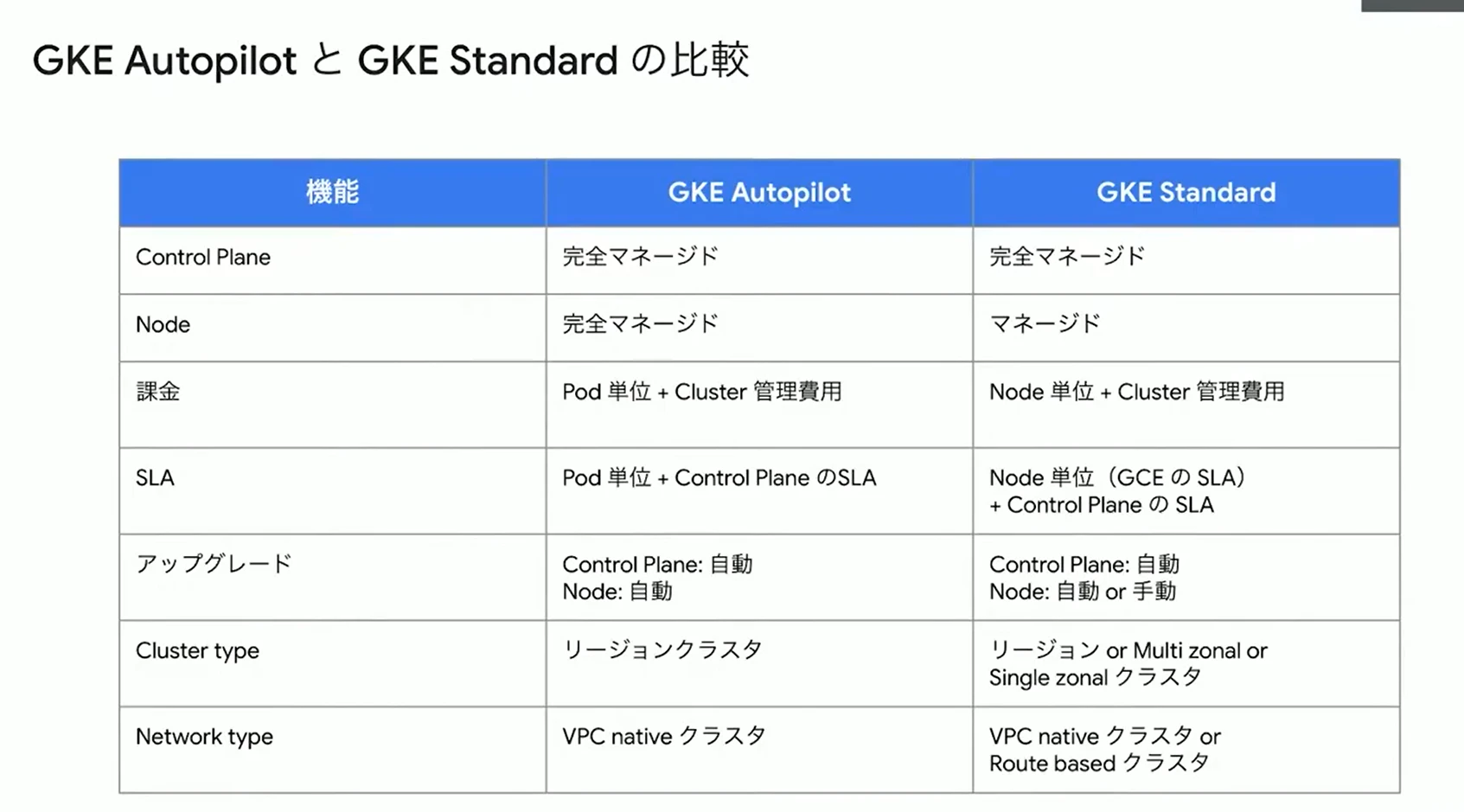 GKE Autopilot と GKE Standard の比較

| 機能 | GKE Autopilot | GKE Standard |
|---|---|---|
| Control Plane | 完全マネージド | 完全マネージド |
| Node | 完全マネージド | マネージド |
| 課金 | Pod 単位 + Cluster 管理費用 | Node 単位 + Cluster 管理費用 |
| SLA | Pod 単位 + Control Plane のSLA | Node 単位（GCE の SLA） + Control Plane の SLA |
| アップグレード | Control Plane: 自動 Node: 自動 | Control Plane: 自動 Node: 自動 or 手動 |
| Cluster type | リージョンクラスタ | リージョン or Multi zonal or Single zonal クラスタ |
| Network type | VPC native クラスタ | VPC native クラスタ or Route based クラスタ |